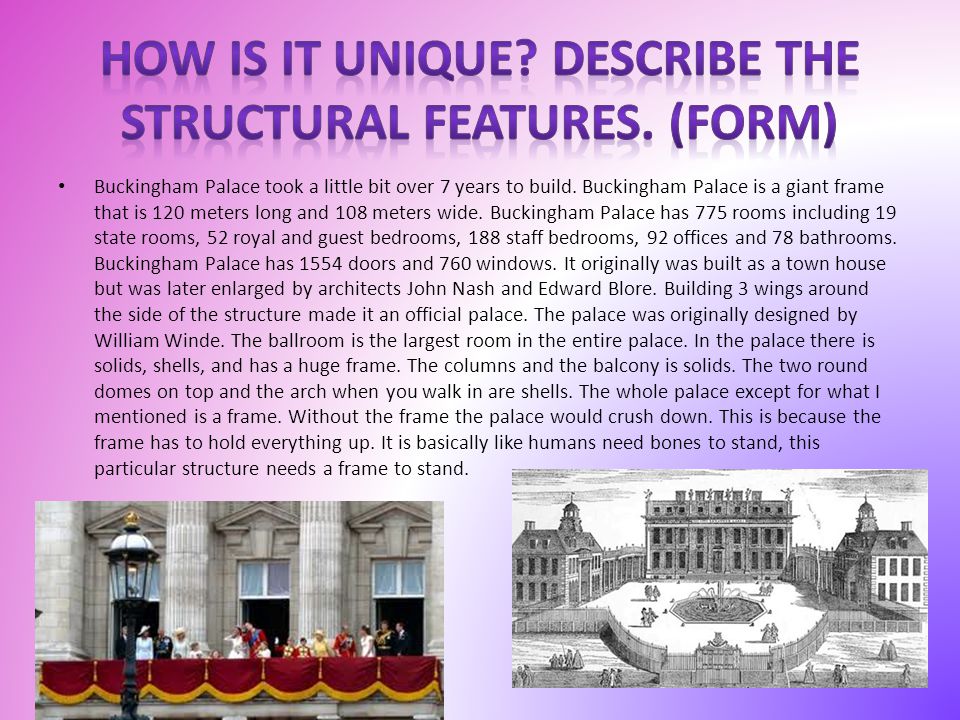 HOW IS IT UNIQUE? DESCRIBE THE STRUCTURAL FEATURES. (FORM)

• Buckingham Palace took a little bit over 7 years to build. Buckingham Palace is a giant frame that is 120 meters long and 108 meters wide. Buckingham Palace has 775 rooms including 19 state rooms, 52 royal and guest bedrooms, 188 staff bedrooms, 92 offices and 78 bathrooms. Buckingham Palace has 1554 doors and 760 windows. It originally was built as a town house but was later enlarged by architects John Nash and Edward Blore. Building 3 wings around the side of the structure made it an official palace. The palace was originally designed by William Winde. The ballroom is the largest room in the entire palace. In the palace there is solids, shells, and has a huge frame. The columns and the balcony is solids. The two round domes on top and the arch when you walk in are shells. The whole palace except for what I mentioned is a frame. Without the frame the palace would crush down. This is because the frame has to hold everything up. It is basically like humans need bones to stand, this particular structure needs a frame to stand.